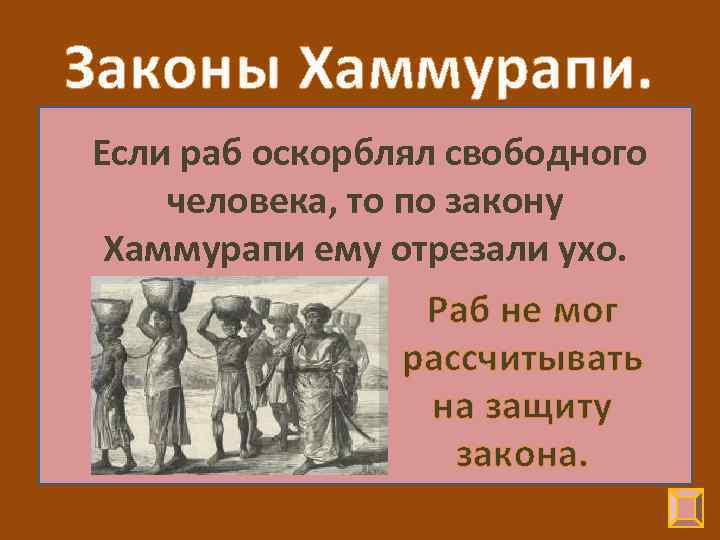 Законы Хаммурапи.

Если раб оскорблял свободного человека, то по закону Хаммурапи ему отрезали ухо.

Раб не мог рассчитывать на защиту закона.